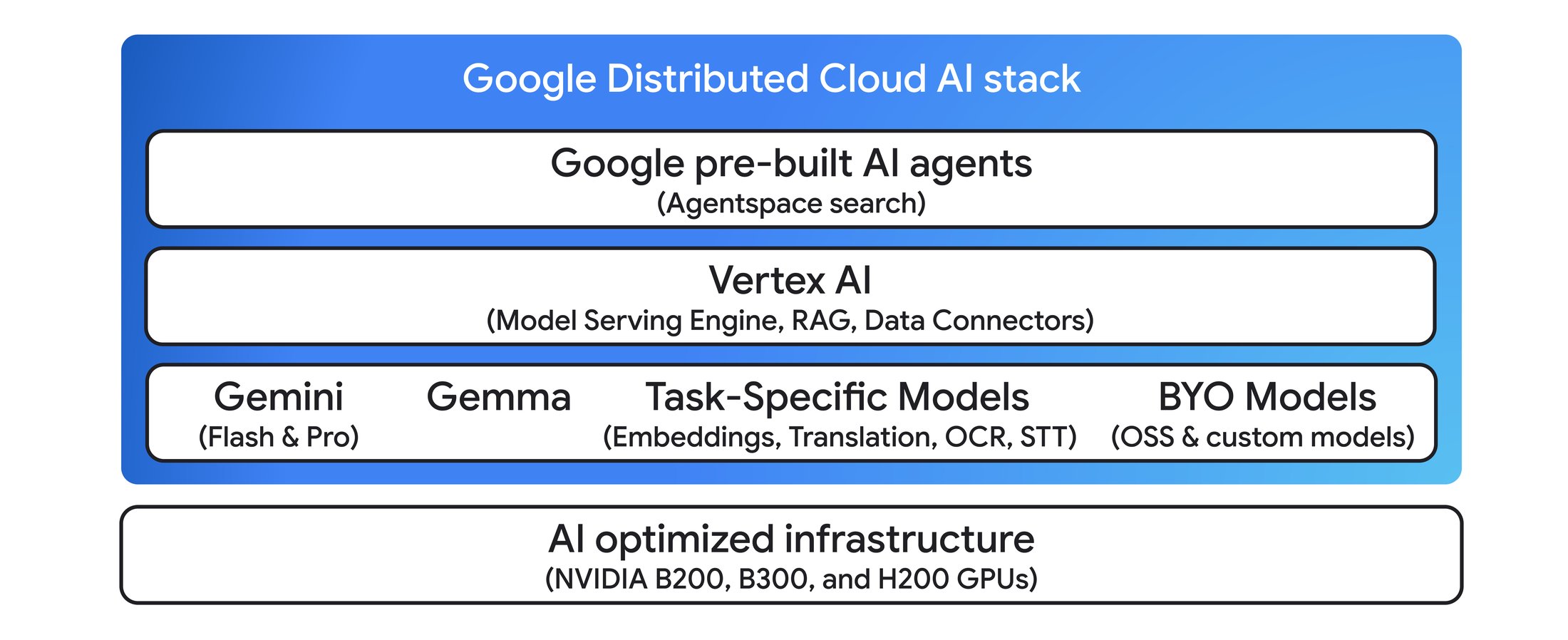 Google Distributed Cloud AI stack

Google pre-built AI agents
(Agentspace search)

Vertex AI
(Model Serving Engine, RAG, Data Connectors)

Gemini
(Flash & Pro)

Gemma

Task-Specific Models
(Embeddings, Translation, OCR, STT)

BYO Models
(OSS & custom models)

AI optimized infrastructure
(NVIDIA B200, B300, and H200 GPUs)